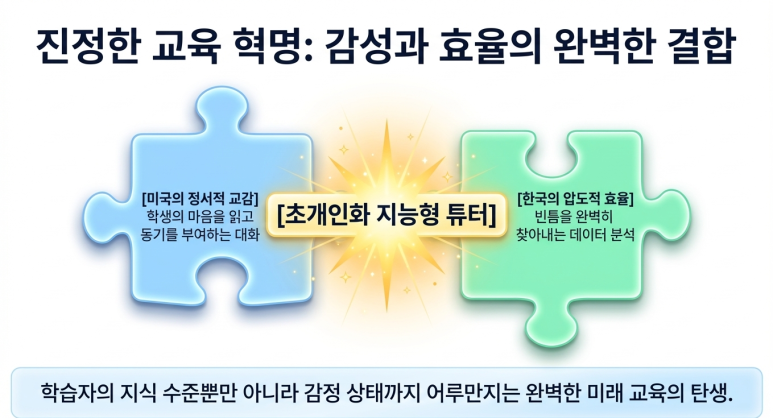 진정한 교육 혁명: 감성과 효율의 완벽한 결합

[미국의 정서적 교감]
학생의 마음을 읽고
동기를 부여하는 대화

[초개인화 지능형 튜터]

[한국의 압도적 효율]
빈틈을 완벽히
찾아내는 데이터 분석

학습자의 지식 수준뿐만 아니라 감정 상태까지 어루만지는 완벽한 미래 교육의 탄생.